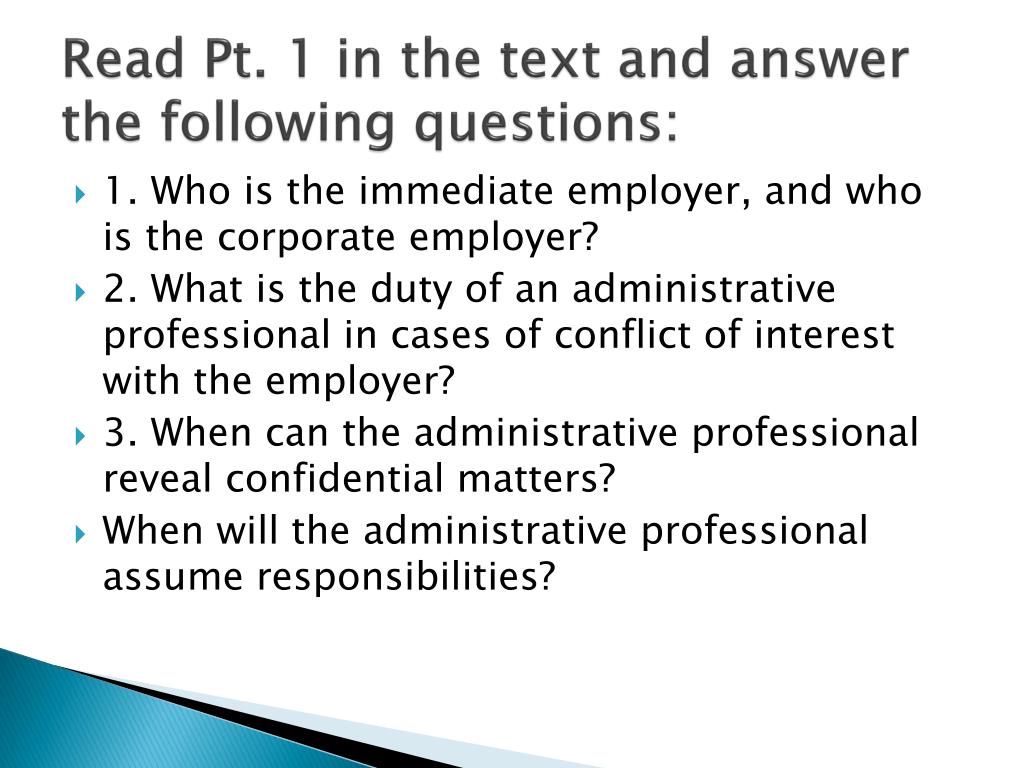 Read Pt. 1 in the text and answer the following questions:

1. Who is the immediate employer, and who is the corporate employer?

2. What is the duty of an administrative professional in cases of conflict of interest with the employer?

3. When can the administrative professional reveal confidential matters?

When will the administrative professional assume responsibilities?